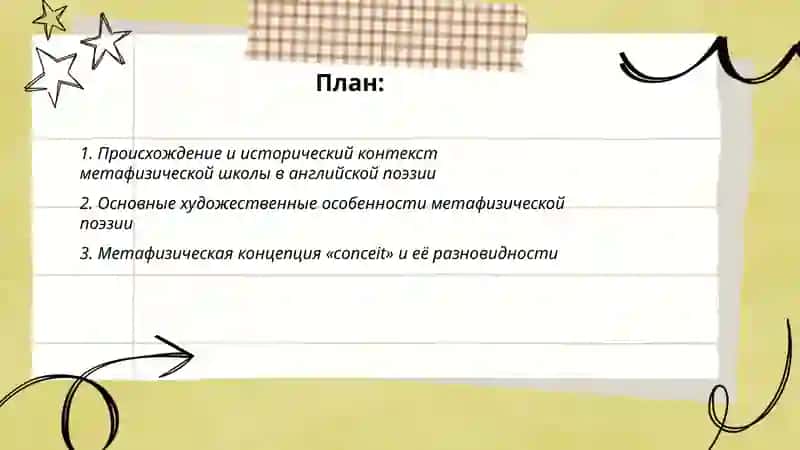 План:

1. Происхождение и исторический контекст метафизической школы в английской поэзии

2. Основные художественные особенности метафизической поэзии

3. Метафизическая концепция «conceit» и её разновидности